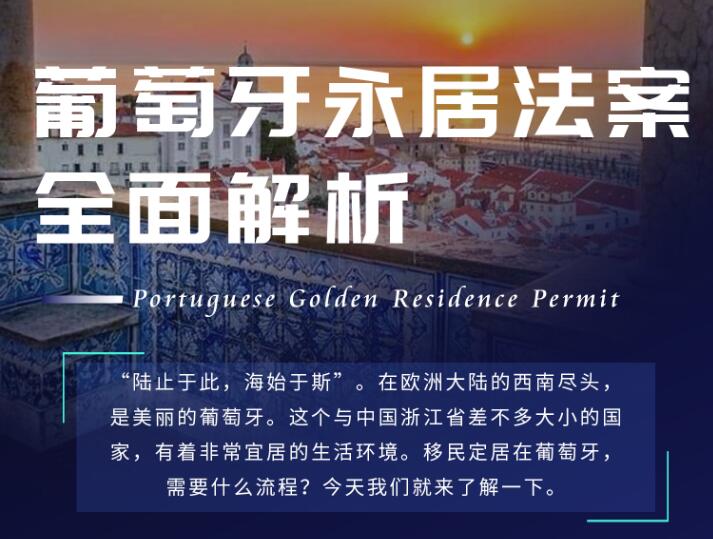 葡萄牙永居法案
全面解析

Portuguese Golden Residence Permit

“陆止于此，海始于斯”。在欧洲大陆的西南尽头，是美丽的葡萄牙。这个与中国浙江省差不多大小的国家，有着非常宜居的生活环境。移民定居在葡萄牙，需要什么流程？今天我们就来了解一下。